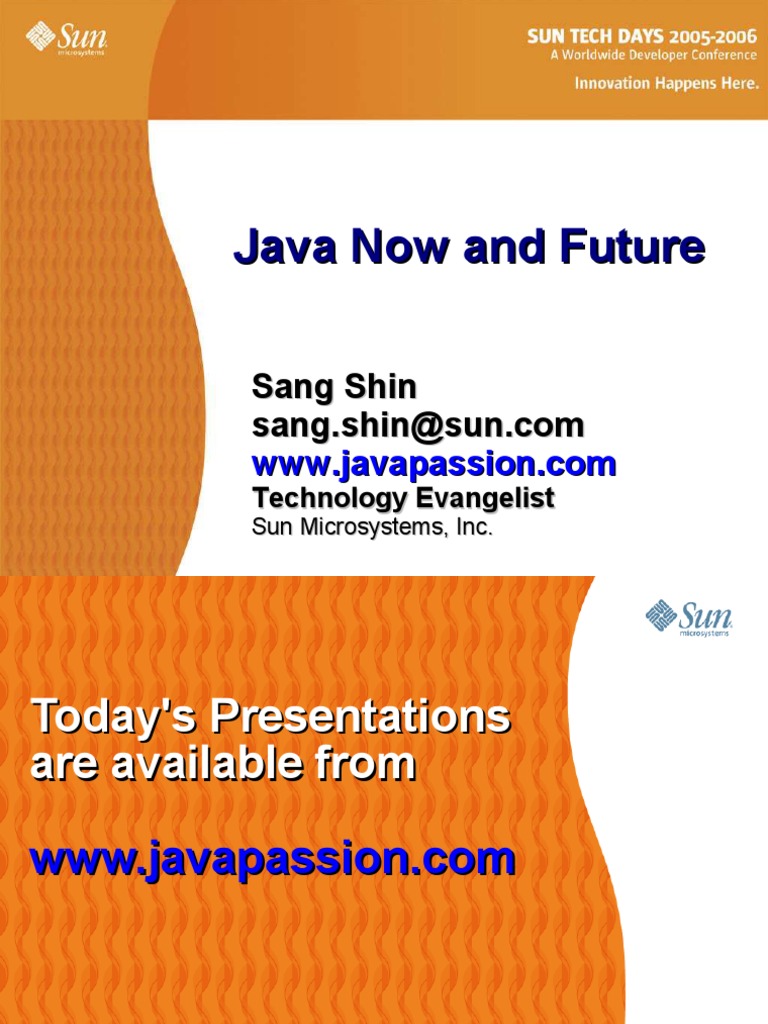 Sun microsystems

SUN TECH DAYS 2005-2006
A Worldwide Developer Conference
Innovation Happens Here.

Java Now and Future

Sang Shin
sang.shin@sun.com
www.javapassion.com
Technology Evangelist
Sun Microsystems, Inc.

Sun microsystems

Today's Presentations are available from

www.javapassion.com